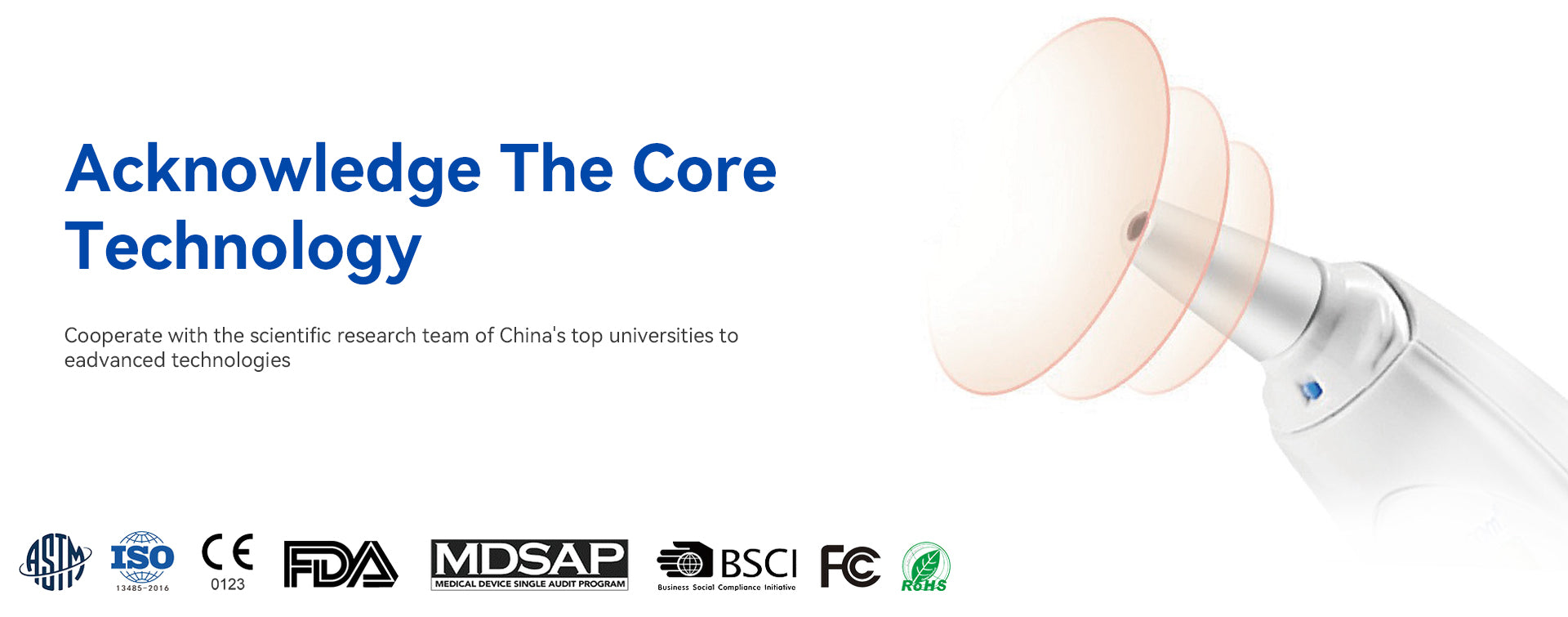 Acknowledge The Core Technology

Cooperate with the scientific research team of China's top universities to eadvanced technologies

ASTM ISO 13485-2016 CE 0123 FDA MDSAP MEDICAL DEVICE SINGLE AUDIT PROGRAM BSCI Business Social Compliance Initiative FC RoHS